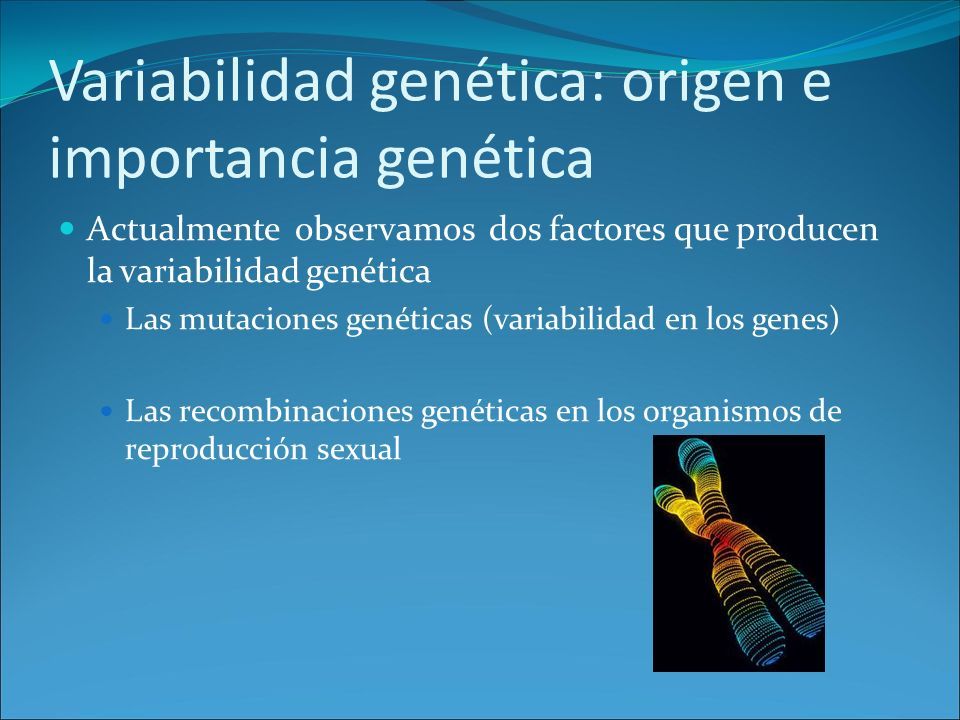 Variabilidad genética: origen e importancia genética

Actualmente observamos dos factores que producen la variabilidad genética

Las mutaciones genéticas (variabilidad en los genes)

Las recombinaciones genéticas en los organismos de reproducción sexual